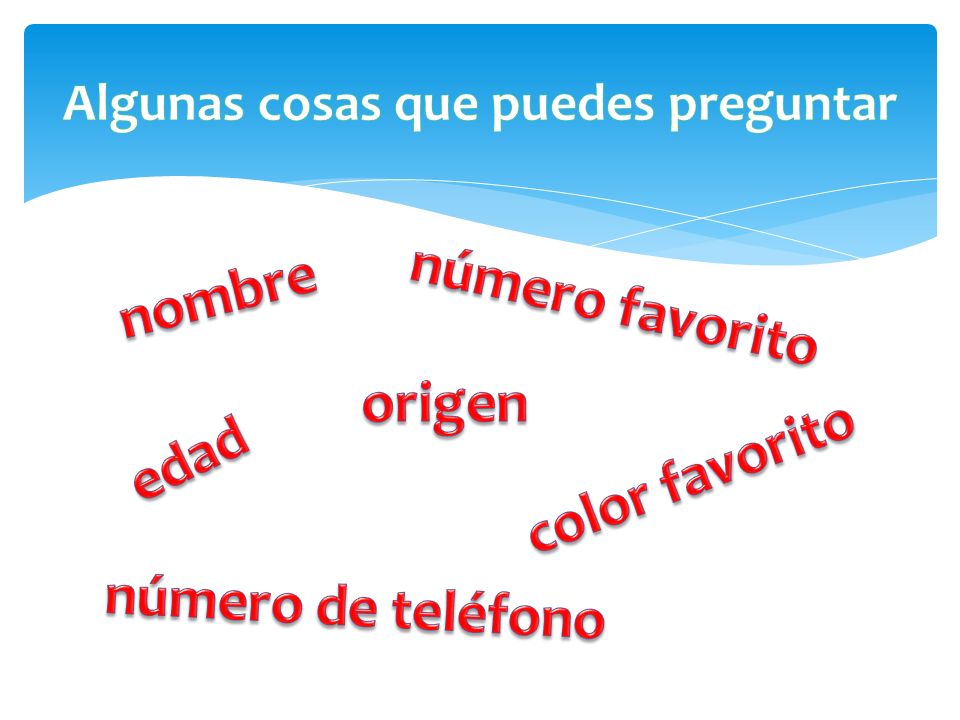 Algunas cosas que puedes preguntar

nombre

número favorito

origen

edad

color favorito

número de teléfono